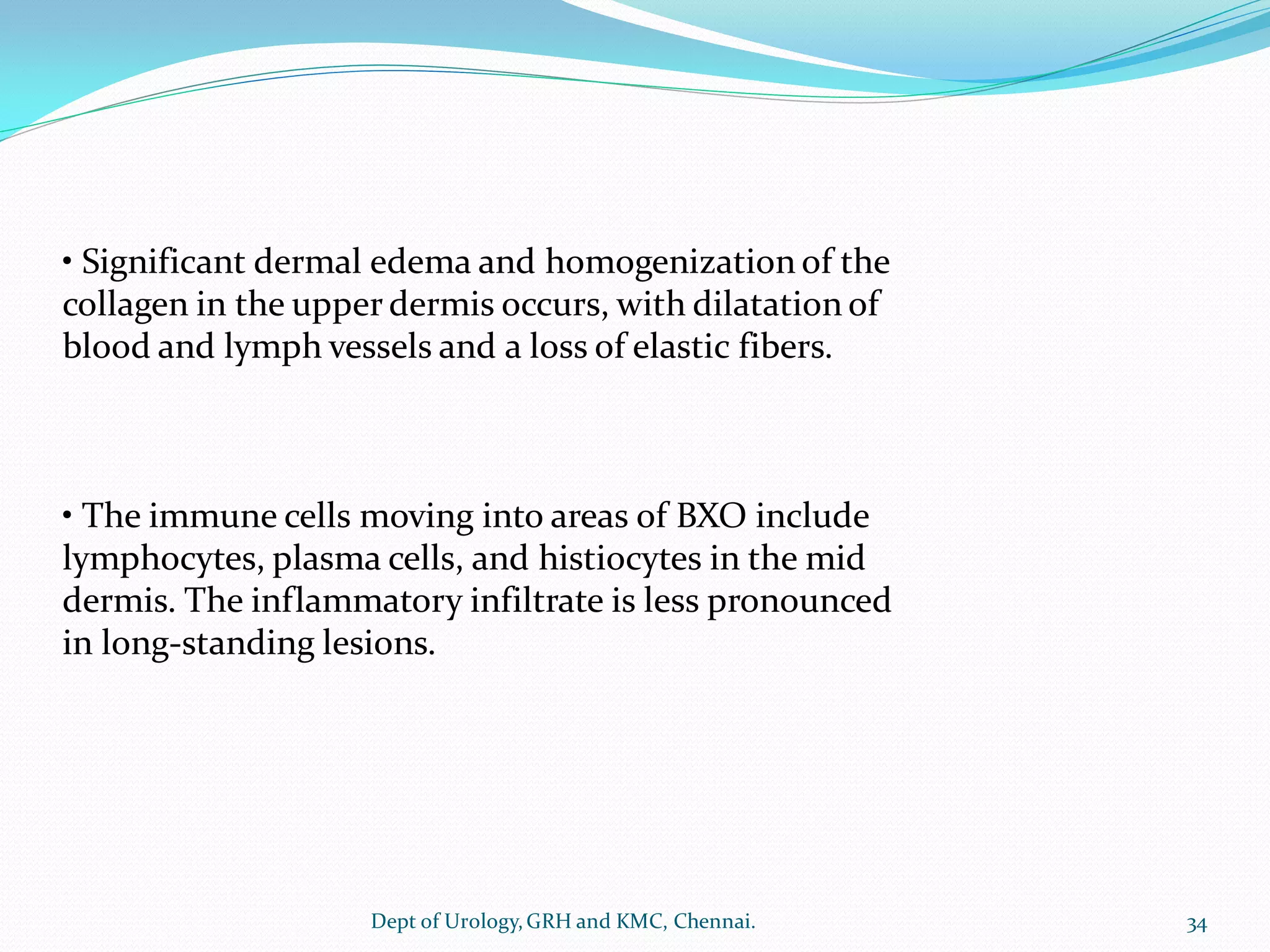 • Significant dermal edema and homogenization of the collagen in the upper dermis occurs, with dilatation of blood and lymph vessels and a loss of elastic fibers.

• The immune cells moving into areas of BXO include lymphocytes, plasma cells, and histiocytes in the mid dermis. The inflammatory infiltrate is less pronounced in long-standing lesions.

Dept of Urology, GRH and KMC, Chennai.

34